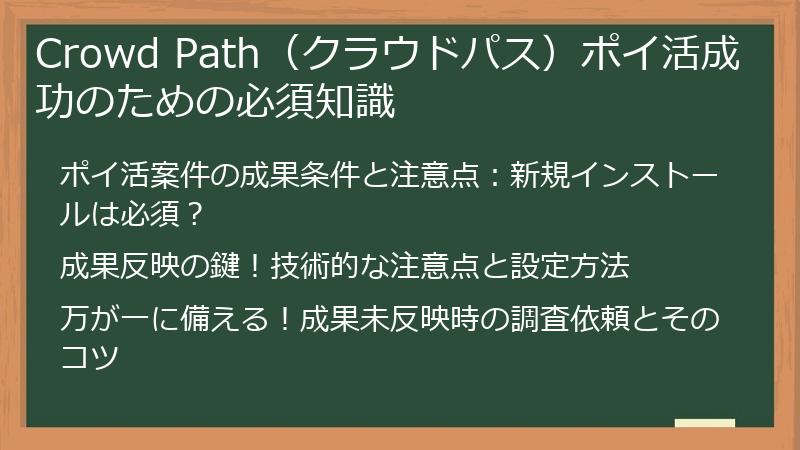 Crowd Path（クラウドパス）ポイ活成功のための必須知識

ポイ活案件の成果条件と注意点：新規インストールは必須？

成果反映の鍵！技術的な注意点と設定方法

万が一に備える！成果未反映時の調査依頼とそのコツ